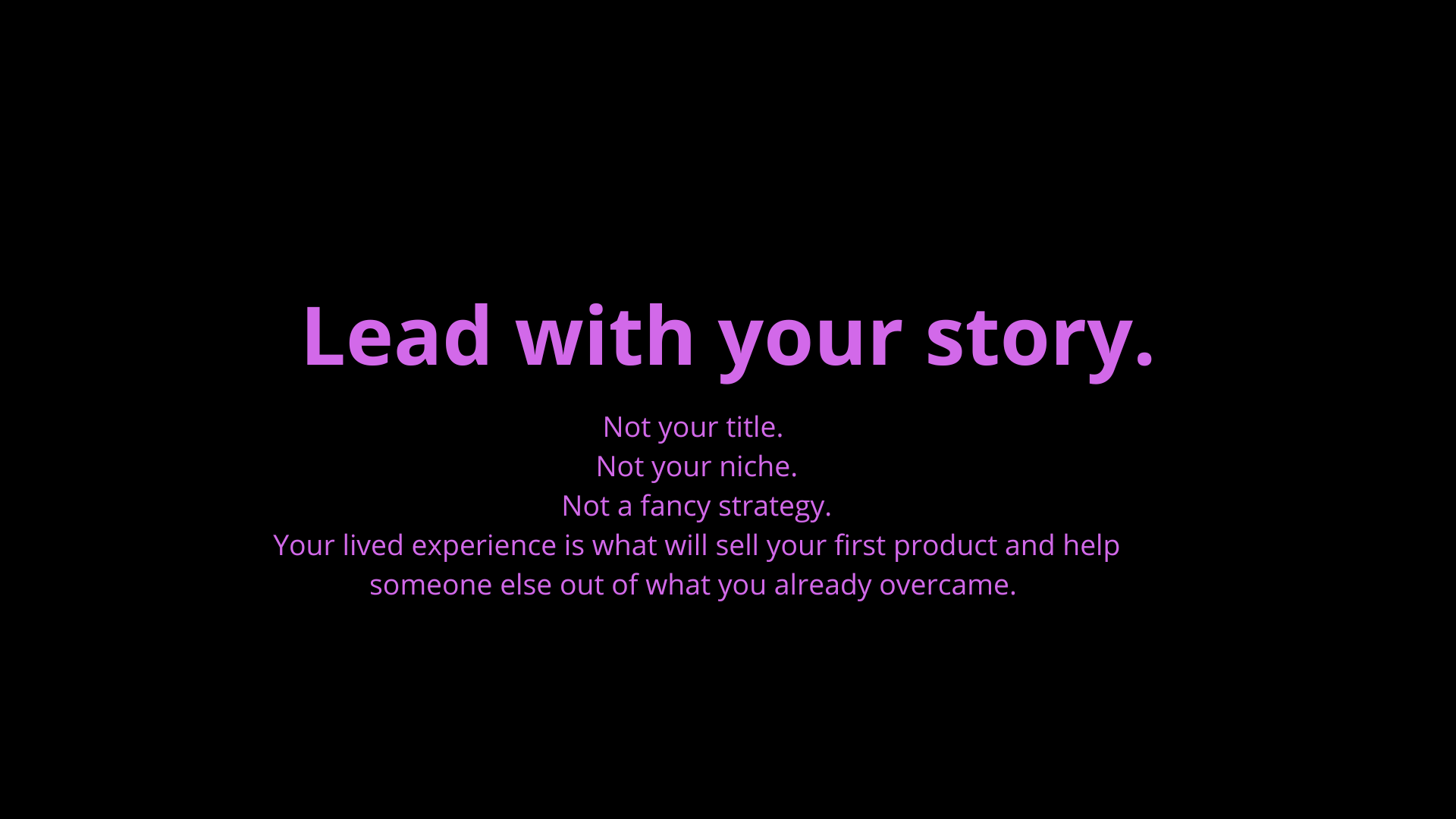 Lead with your story.

Not your title.
Not your niche.
Not a fancy strategy.
Your lived experience is what will sell your first product and help someone else out of what you already overcame.